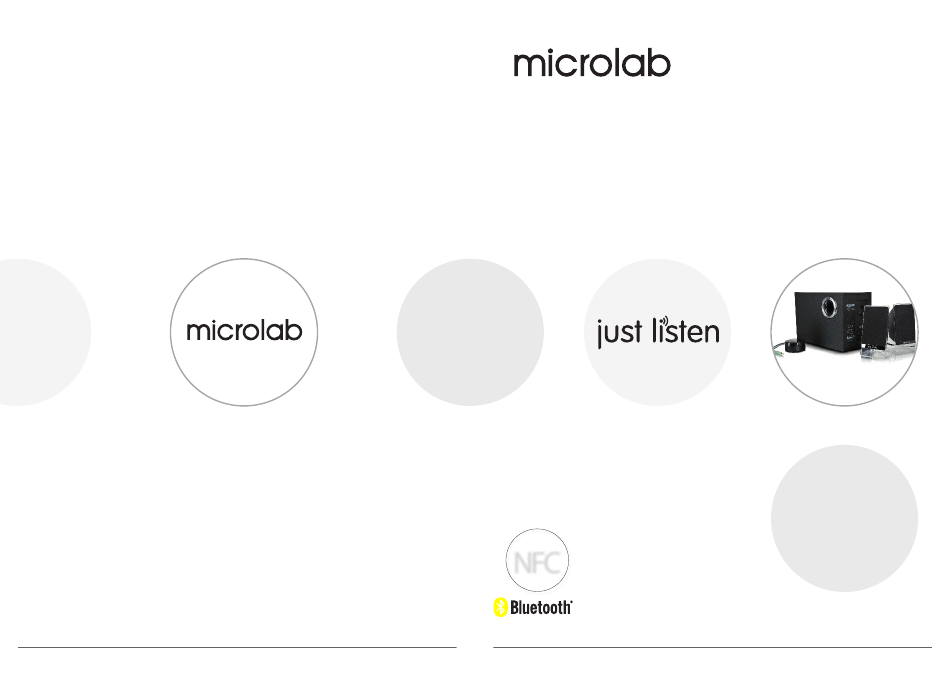 microlab

microlab

just listen

NFC

Bluetooth